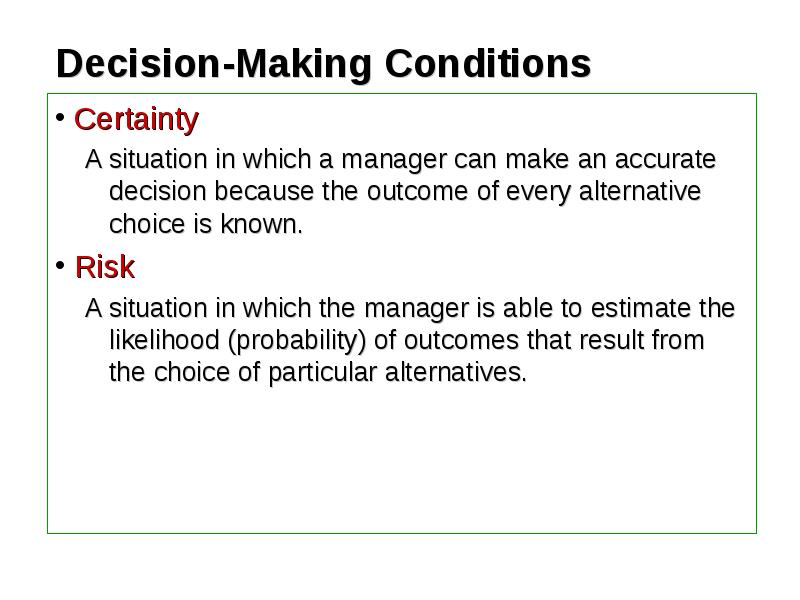 Decision-Making Conditions

• Certainty

A situation in which a manager can make an accurate decision because the outcome of every alternative choice is known.

• Risk

A situation in which the manager is able to estimate the likelihood (probability) of outcomes that result from the choice of particular alternatives.